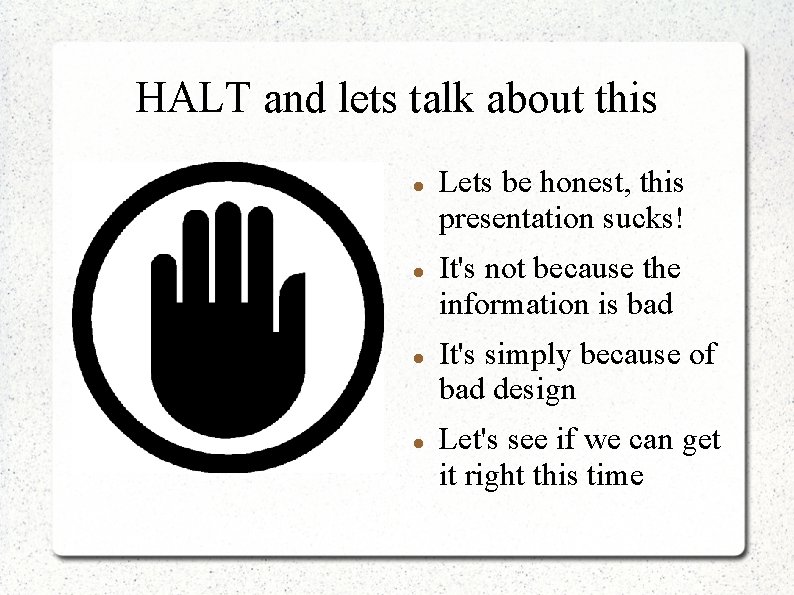 HALT and lets talk about this

- Lets be honest, this presentation sucks!
- It's not because the information is bad
- It's simply because of bad design
- Let's see if we can get it right this time